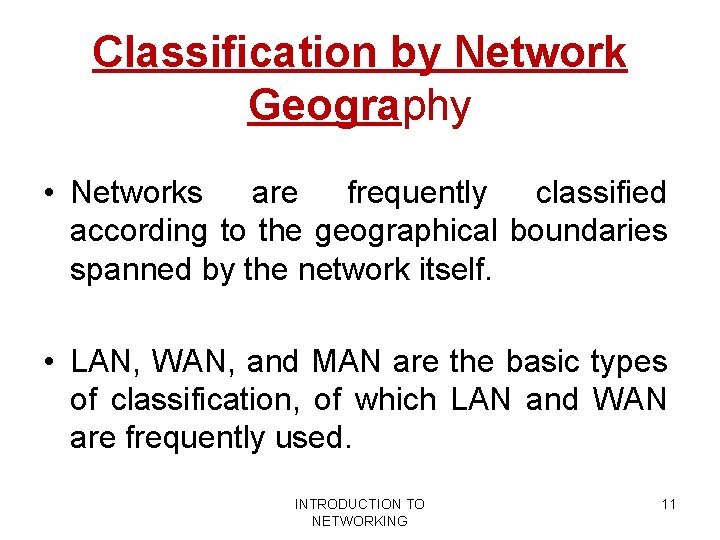 Classification by Network Geography

• Networks are frequently classified according to the geographical boundaries spanned by the network itself.

• LAN, WAN, and MAN are the basic types of classification, of which LAN and WAN are frequently used.

INTRODUCTION TO NETWORKING

11